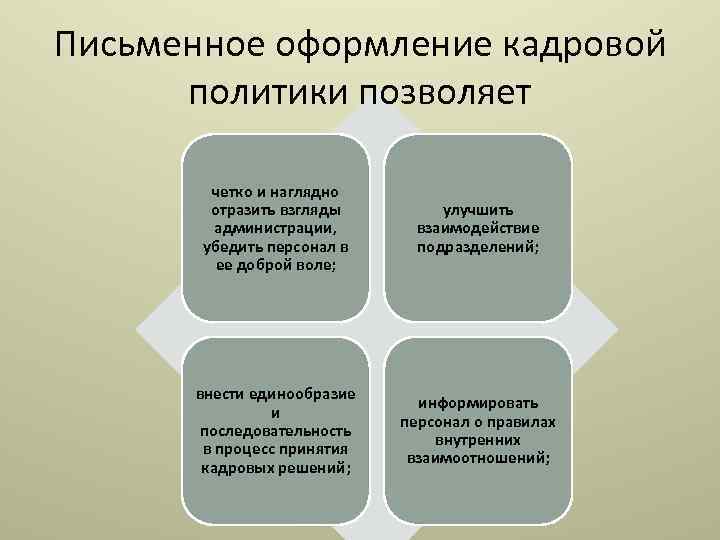 Письменное оформление кадровой политики позволяет

четко и наглядно отразить взгляды администрации, убедить персонал в ее доброй воле;

улучшить взаимодействие подразделений;

внести единообразие и последовательность в процесс принятия кадровых решений;

информировать персонал о правилах внутренних взаимоотношений;